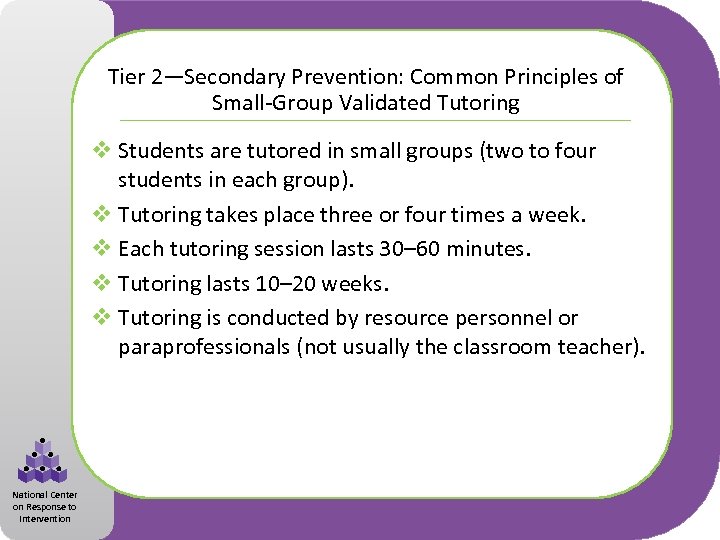 Tier 2—Secondary Prevention: Common Principles of Small-Group Validated Tutoring

❖ Students are tutored in small groups (two to four students in each group).
❖ Tutoring takes place three or four times a week.
❖ Each tutoring session lasts 30–60 minutes.
❖ Tutoring lasts 10–20 weeks.
❖ Tutoring is conducted by resource personnel or paraprofessionals (not usually the classroom teacher).

National Center on Response to Intervention